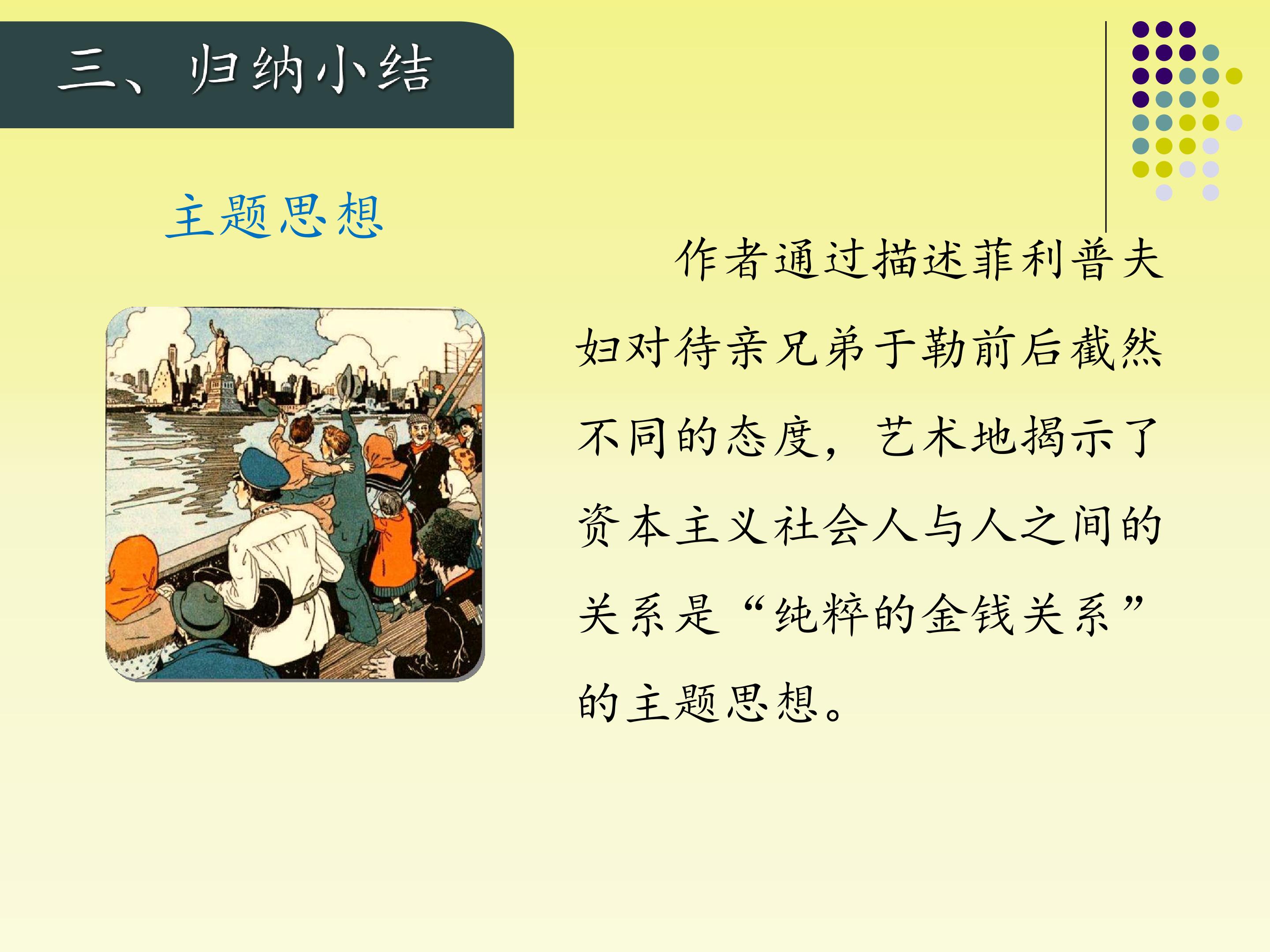 三、归纳小结

主题思想

作者通过描述菲利普夫妇对待亲兄弟于勒前后截然不同的态度，艺术地揭示了资本主义社会人与人之间的关系是“纯粹的金钱关系”的主题思想。